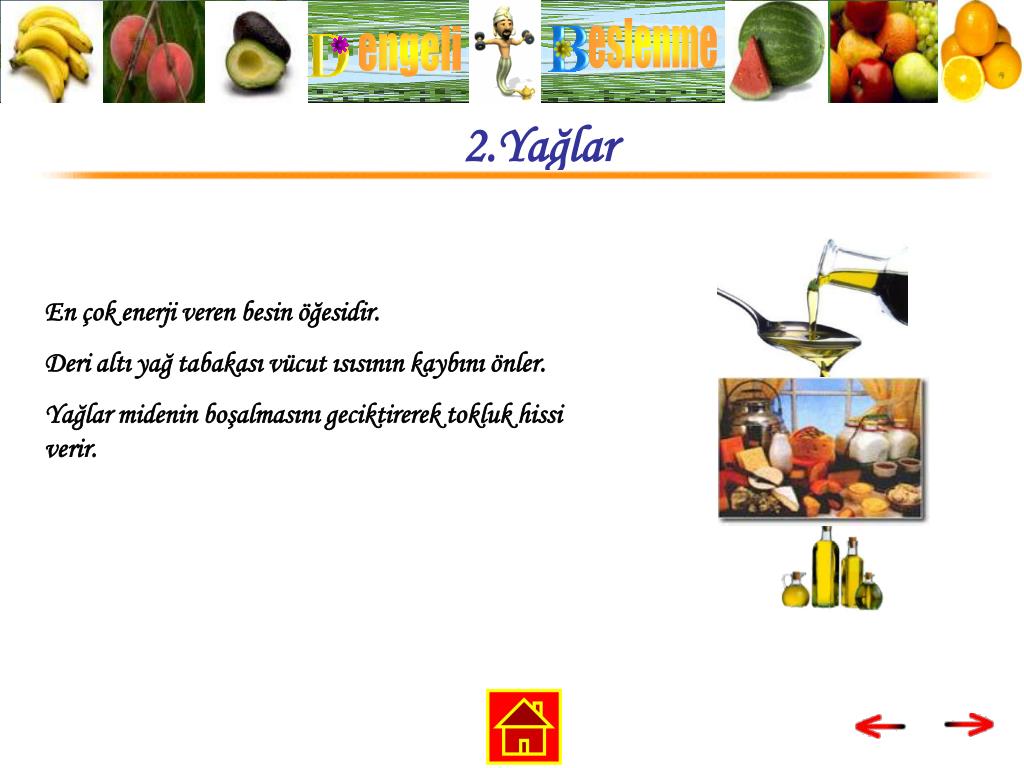 Dengeli Beslenme

2.Yağlar

En çok enerji veren besin öğesidir.

Deri altı yağ tabakası vücut ısısının kaybını önler.

Yağlar midenin boşalmasını geciktirerek tokluk hissi verir.